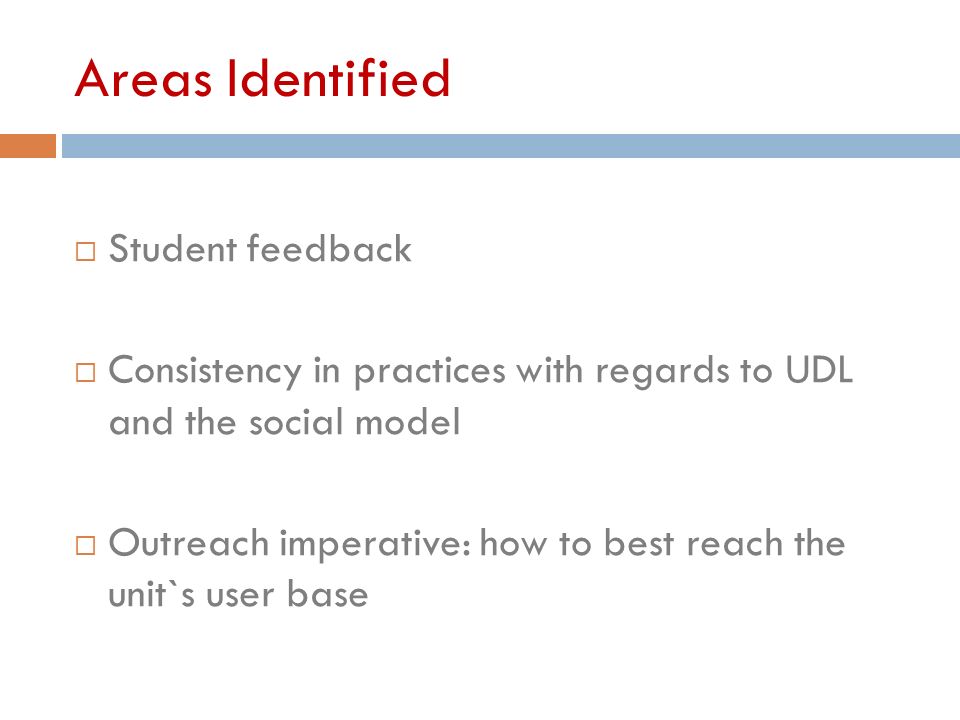 Areas Identified

□ Student feedback

□ Consistency in practices with regards to UDL and the social model

□ Outreach imperative: how to best reach the unit`s user base